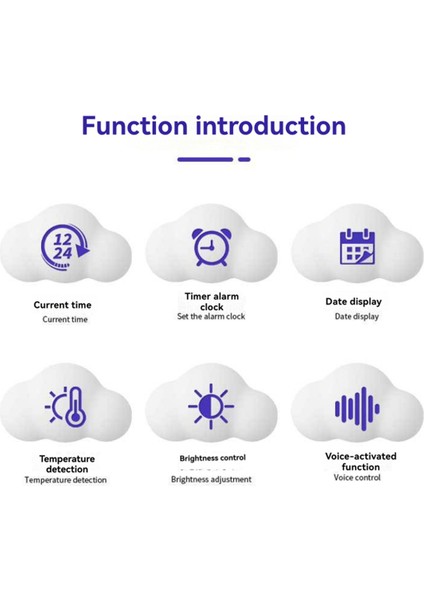 Function introduction

12
24

Current time
Current time

Timer alarm clock
Set the alarm clock

Date display
Date display

Temperature detection
Temperature detection

Brightness control
Brightness adjustment

Voice-activated function
Voice control